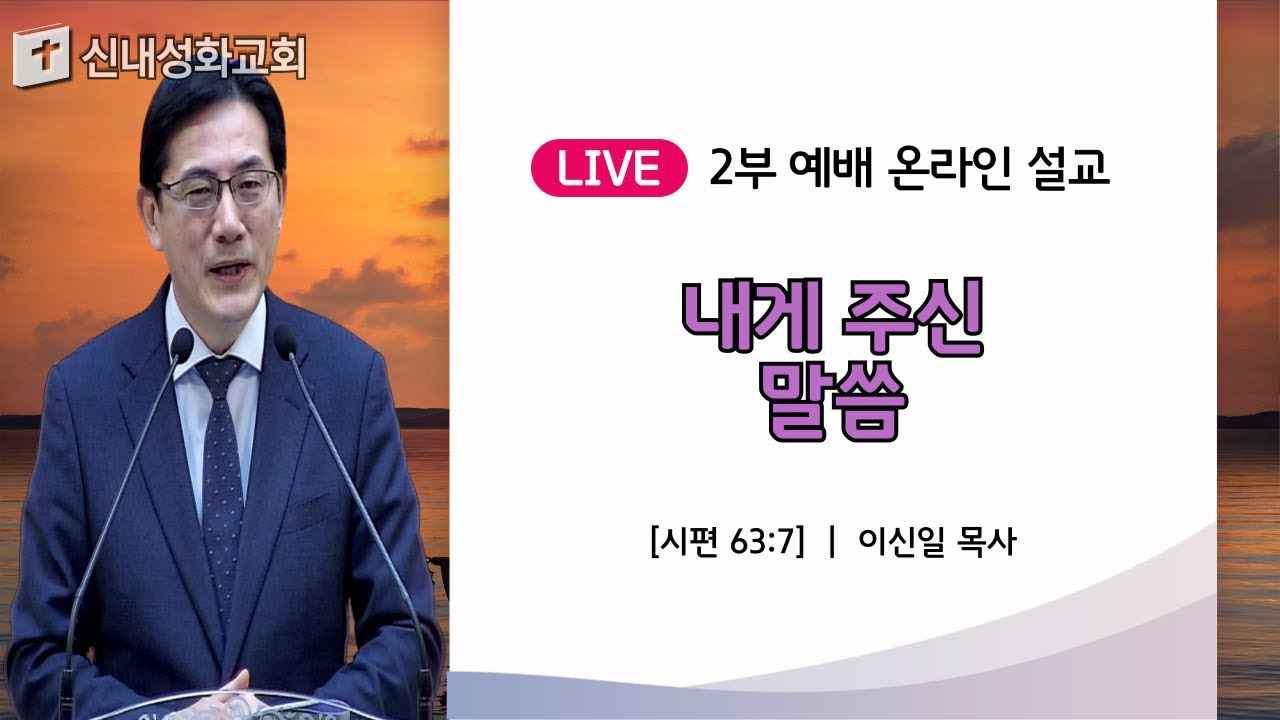 신내성화교회

LIVE 2부 예배 온라인 설교

내게 주신
말씀

[시편 63:7] | 이신일 목사